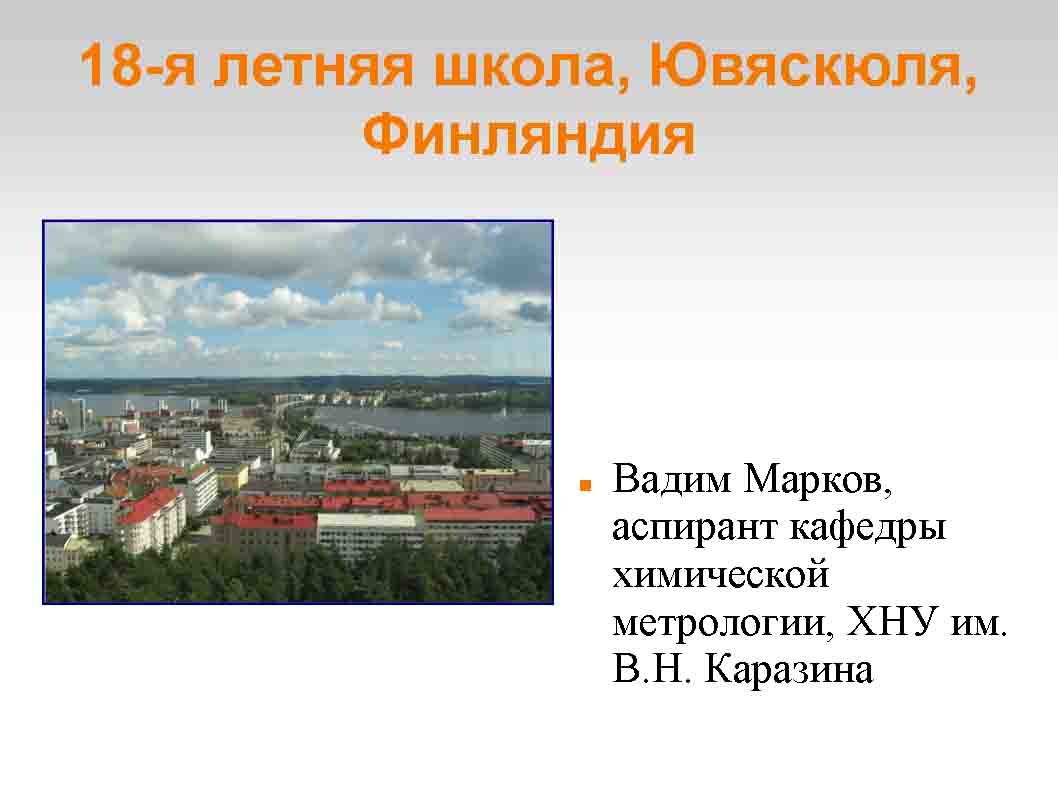 18-я летняя школа, Ювяскюля, Финляндия

Вадим Марков, аспирант кафедры химической метрологии, ХНУ им. В.Н. Каразина